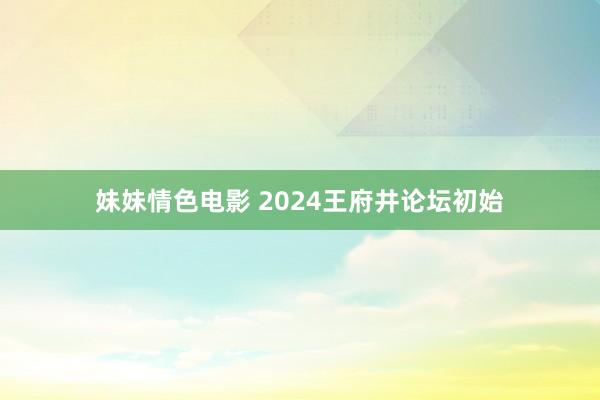 妹妹情色电影 2024王府井论坛初始